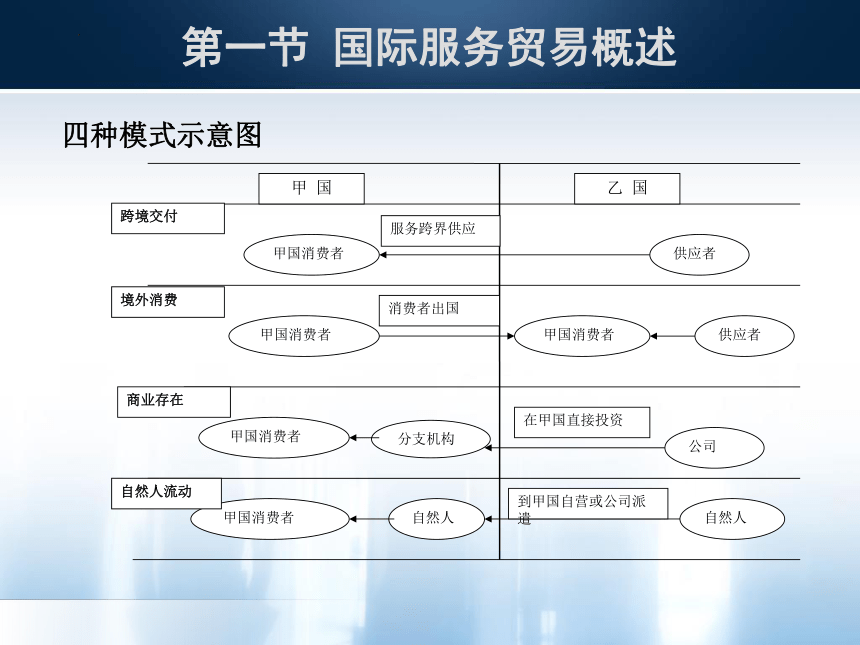 第一节 国际服务贸易概述

四种模式示意图

甲 国

乙 国

跨境交付

服务跨界供应

甲国消费者

供应者

境外消费

消费者出国

甲国消费者

甲国消费者

供应者

商业存在

在甲国直接投资

甲国消费者

分支机构

公司

自然人流动

到甲国自营或公司派遣

甲国消费者

自然人

自然人